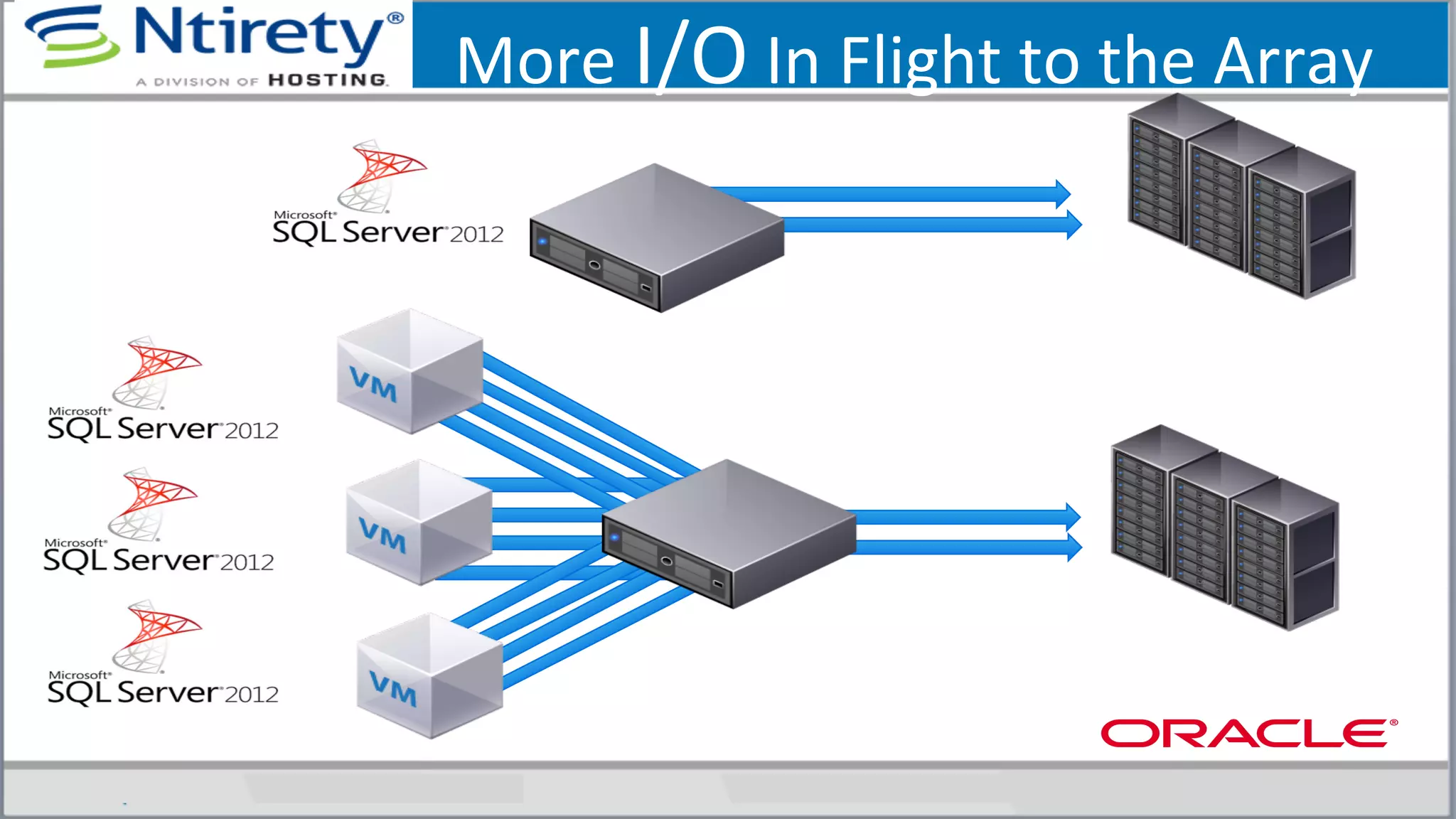 Ntirety®
A DIVISION OF HOSTING

More I/O In Flight to the Array

Microsoft® SQL Server® 2012

Microsoft® SQL Server® 2012

VM

Microsoft® SQL Server® 2012

VM

Microsoft® SQL Server® 2012

VM

ORACLE®